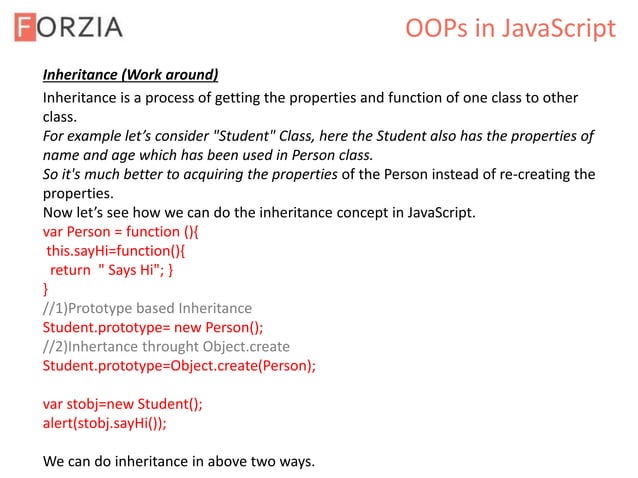 FORZIA

OOPs in JavaScript

Inheritance (Work around)

Inheritance is a process of getting the properties and function of one class to other class.
For example let's consider "Student" Class, here the Student also has the properties of name and age which has been used in Person class.
So it's much better to acquiring the properties of the Person instead of re-creating the properties.
Now let's see how we can do the inheritance concept in JavaScript.
var Person = function (){
this.sayHi=function(){
return " Says Hi"; }
}
//1)Prototype based Inheritance
Student.prototype= new Person();
//2)Inhertance throught Object.create
Student.prototype=Object.create(Person);

var stobj=new Student();
alert(stobj.sayHi());

We can do inheritance in above two ways.